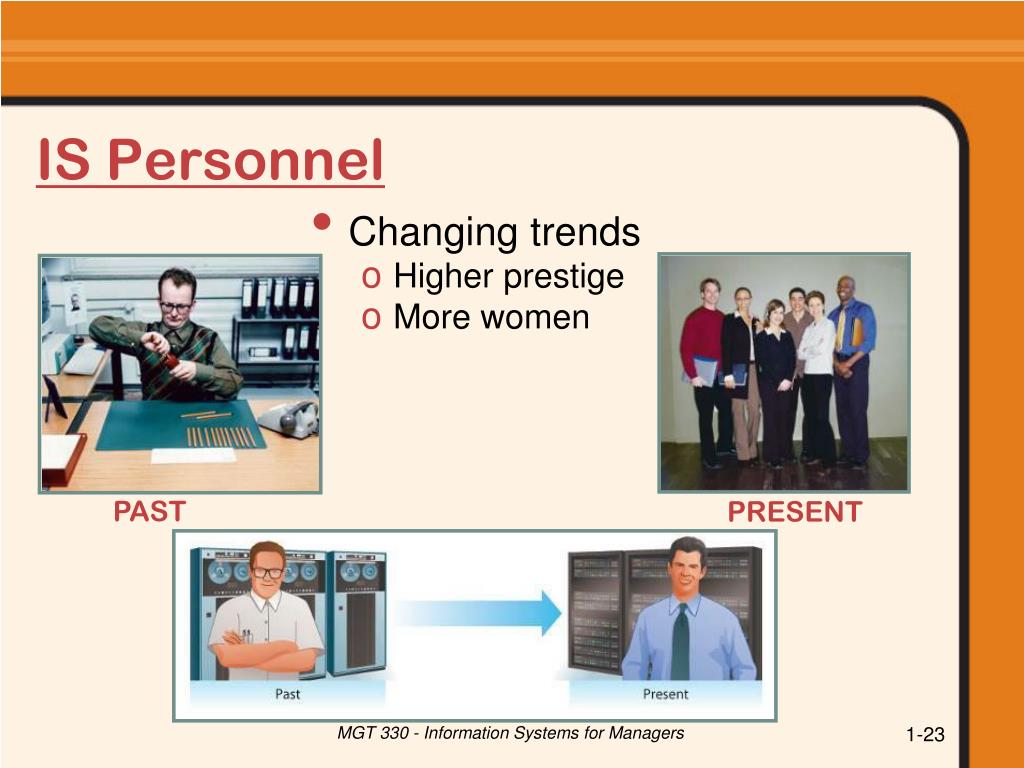 IS Personnel

• Changing trends
  o Higher prestige
  o More women

PAST

PRESENT

Past

Present

MGT 330 - Information Systems for Managers

1-23